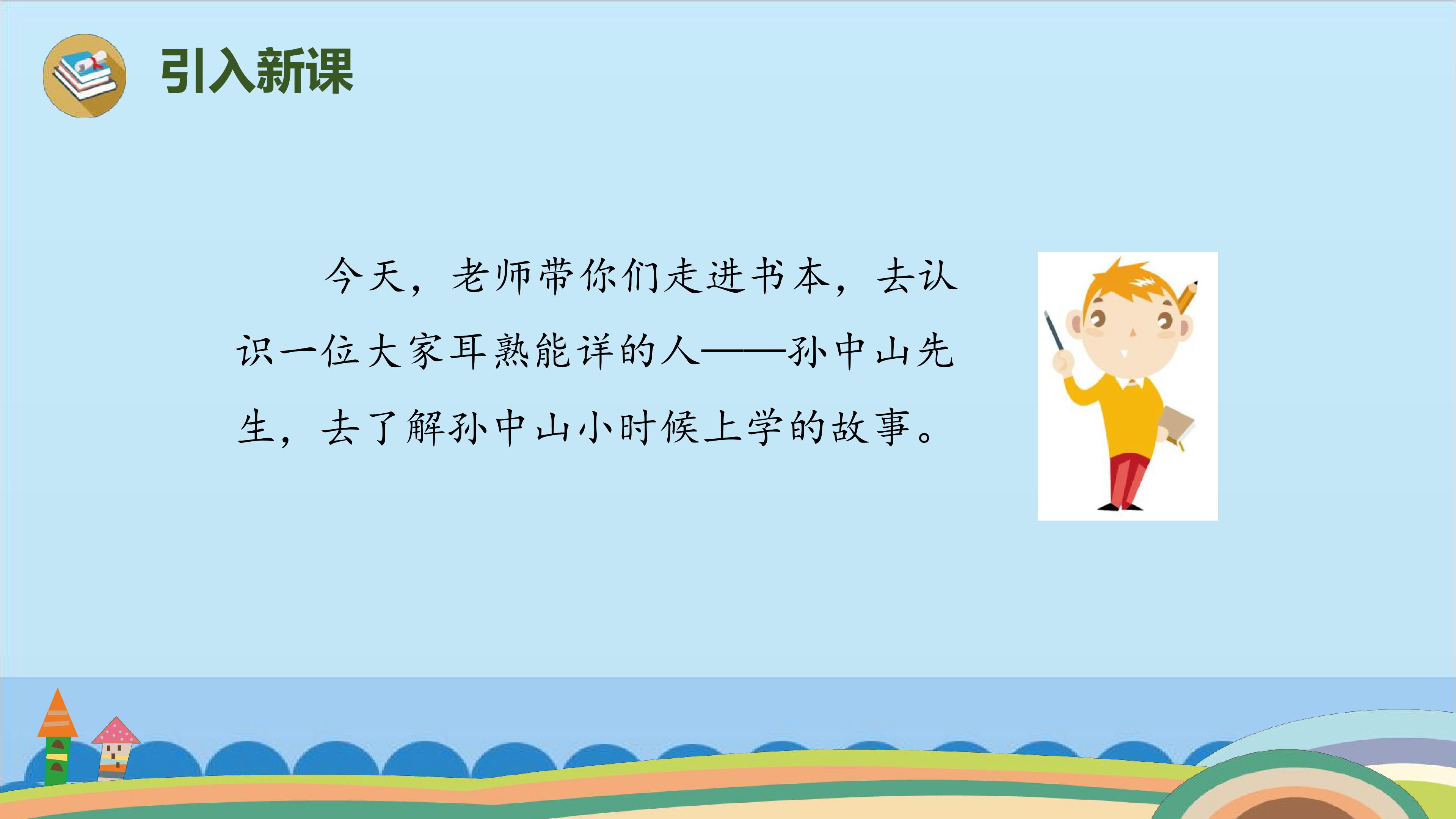 引入新课

今天，老师带你们走进书本，去认识一位大家耳熟能详的人——孙中山先生，去了解孙中山小时候上学的故事。